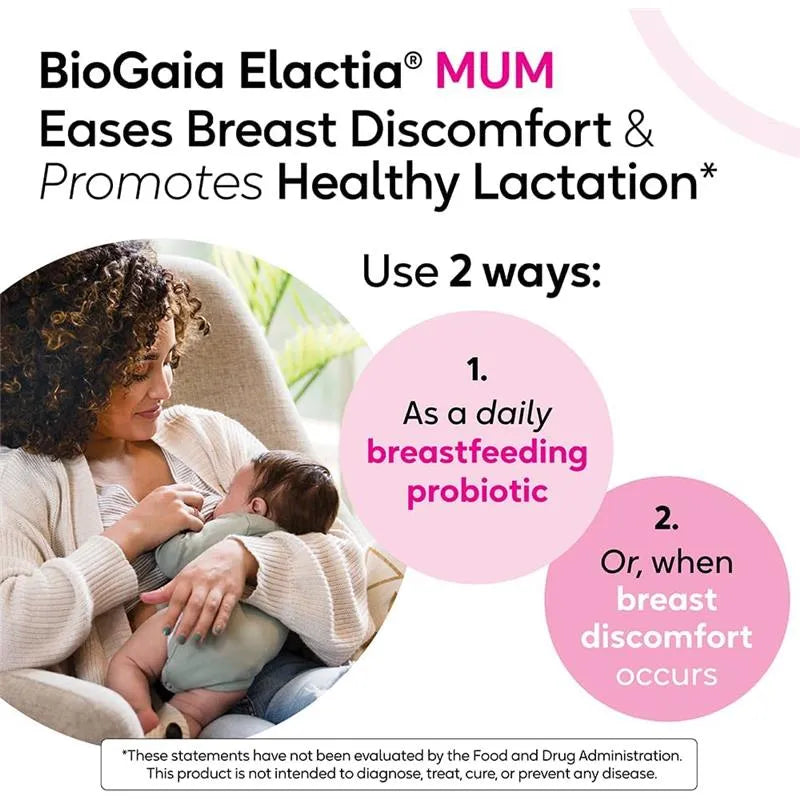 BioGaia Elactia® MUM
Eases Breast Discomfort & Promotes Healthy Lactation*

Use 2 ways:

1.
As a daily breastfeeding probiotic

2.
Or, when breast discomfort occurs

*These statements have not been evaluated by the Food and Drug Administration. This product is not intended to diagnose, treat, cure, or prevent any disease.